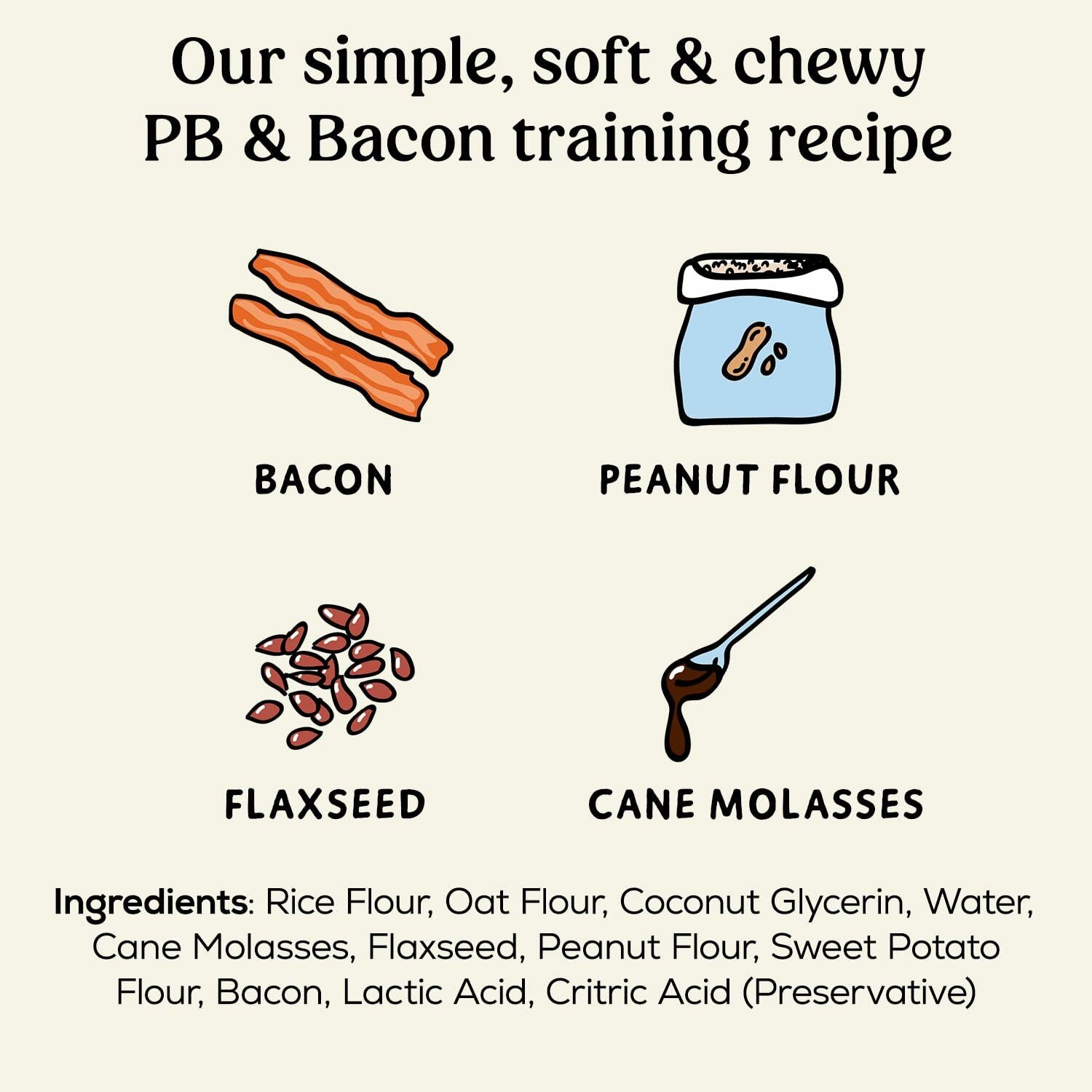 Our simple, soft & chewy PB & Bacon training recipe

BACON

PEANUT FLOUR

FLAXSEED

CANE MOLASSES

Ingredients: Rice Flour, Oat Flour, Coconut Glycerin, Water, Cane Molasses, Flaxseed, Peanut Flour, Sweet Potato Flour, Bacon, Lactic Acid, Critric Acid (Preservative)